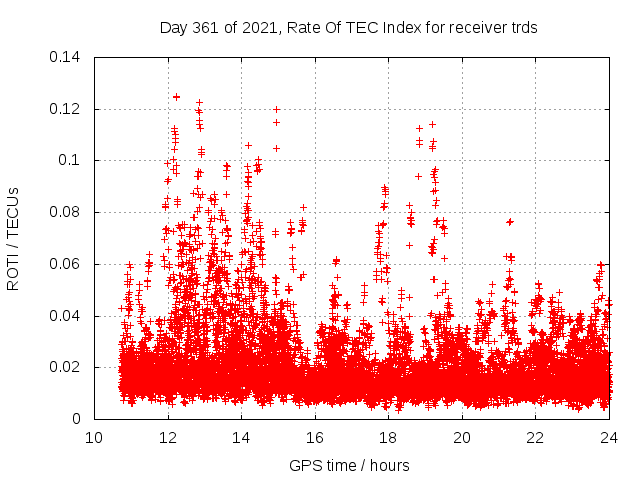 Day 361 of 2021, Rate Of TEC Index for receiver trds

ROTI / TECUs

0.14
0.12
0.1
0.08
0.06
0.04
0.02
0

10
12
14
16
18
20
22
24

GPS time / hours